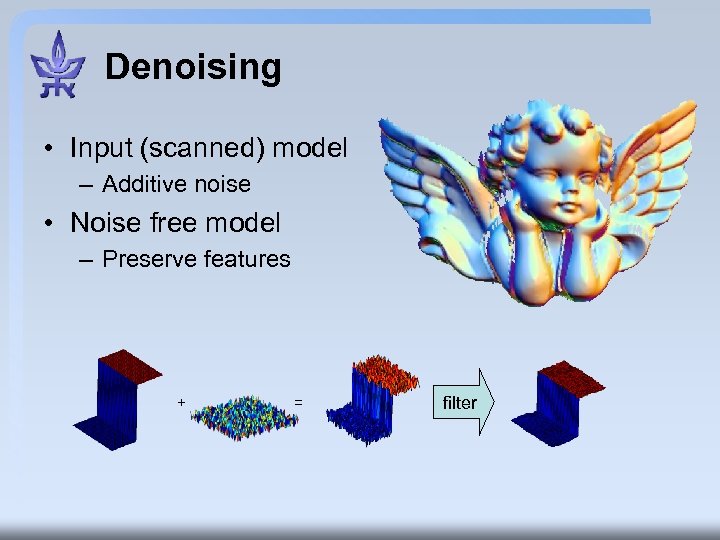 Denoising

• Input (scanned) model
  – Additive noise
• Noise free model
  – Preserve features

+ =

filter